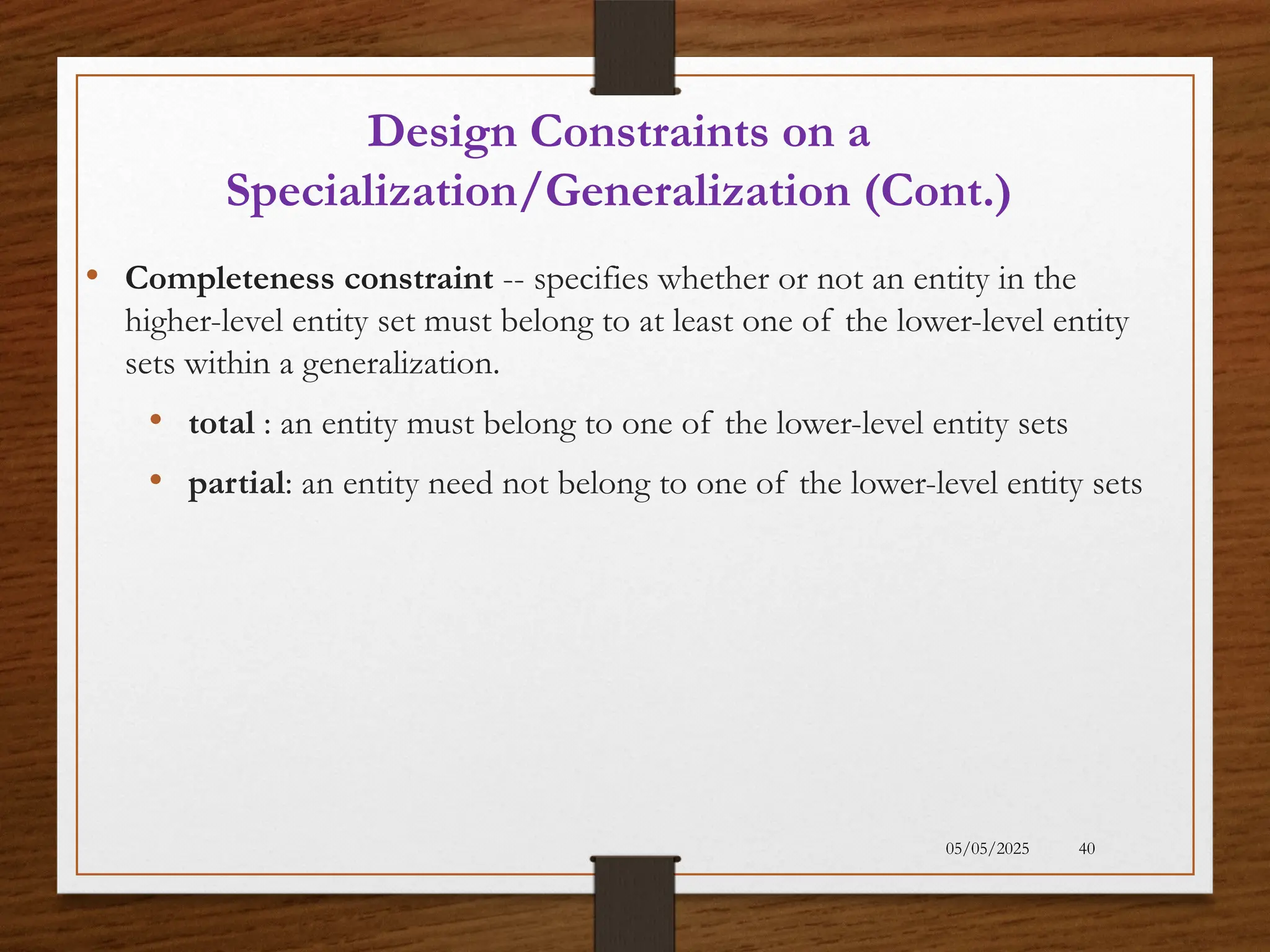 Design Constraints on a Specialization/Generalization (Cont.)

• Completeness constraint -- specifies whether or not an entity in the higher-level entity set must belong to at least one of the lower-level entity sets within a generalization.

• total : an entity must belong to one of the lower-level entity sets

• partial: an entity need not belong to one of the lower-level entity sets

05/05/2025 40